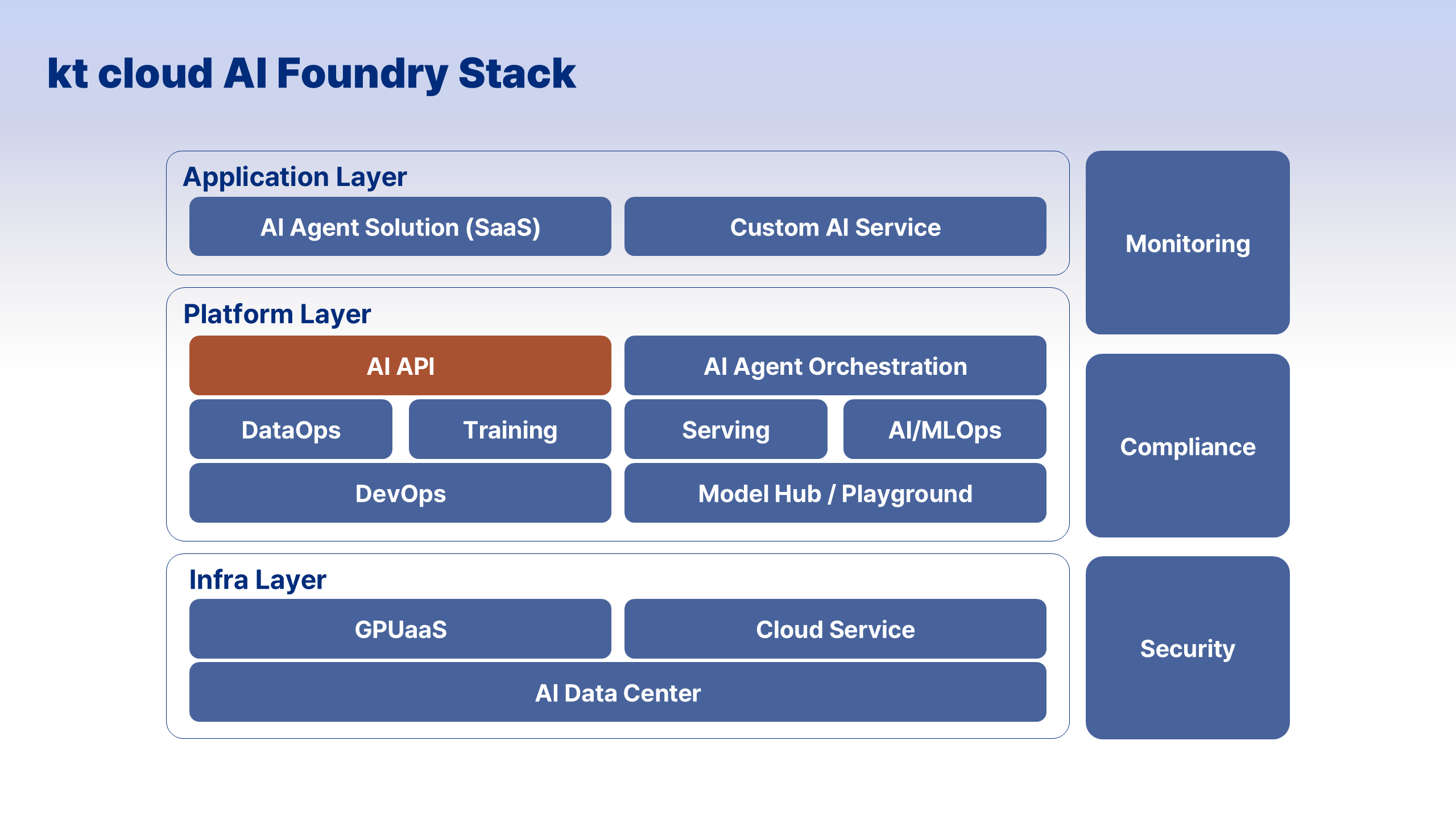 kt cloud AI Foundry Stack

Application Layer

AI Agent Solution (SaaS)

Custom AI Service

Platform Layer

AI API

AI Agent Orchestration

DataOps

Training

Serving

AI/MLOps

DevOps

Model Hub / Playground

Infra Layer

GPUaaS

Cloud Service

AI Data Center

Monitoring

Compliance

Security